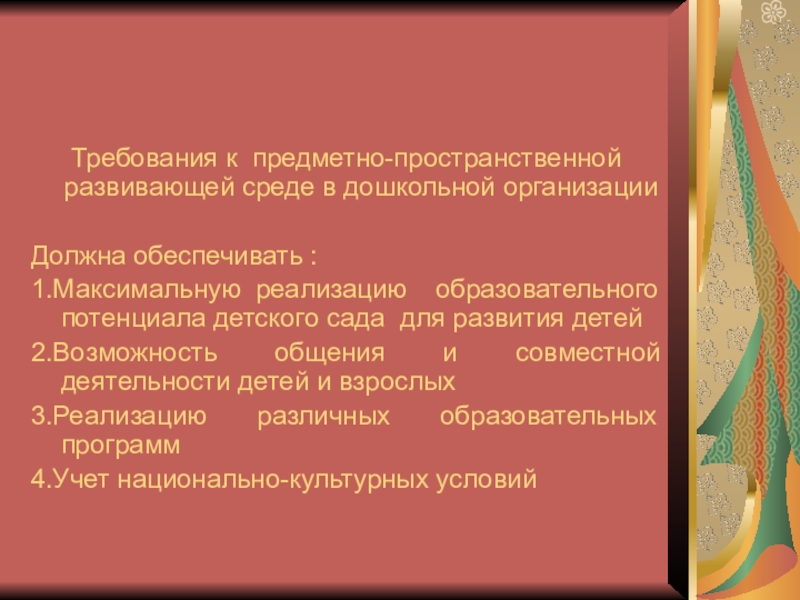 Требования к предметно-пространственной развивающей среде в дошкольной организации

Должна обеспечивать :

1.Максимальную реализацию образовательного потенциала детского сада для развития детей

2.Возможность общения и совместной деятельности детей и взрослых

3.Реализацию различных образовательных программ

4.Учет национально-культурных условий